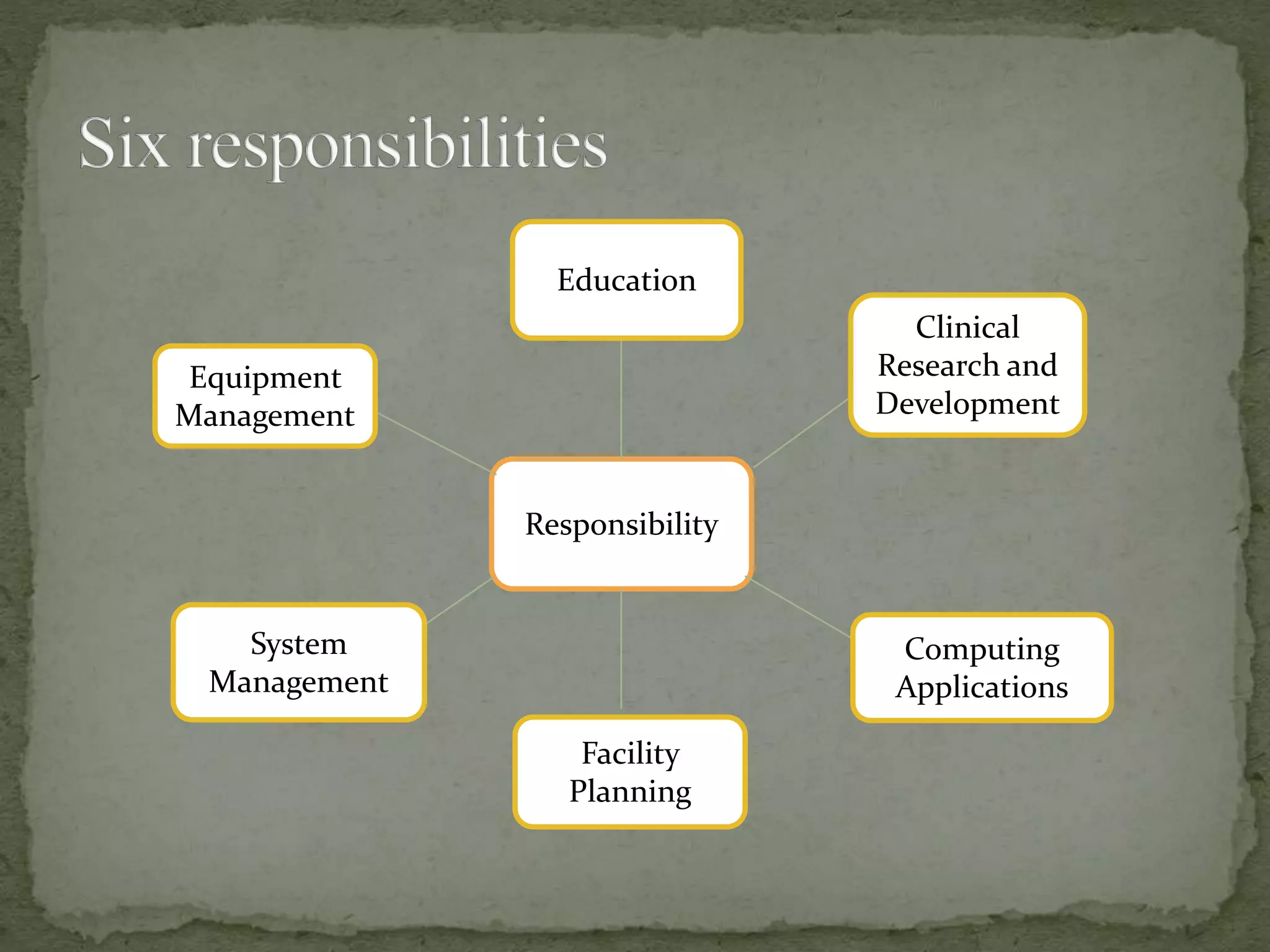 Six responsibilities

Education

Equipment Management

Clinical Research and Development

Responsibility

System Management

Computing Applications

Facility Planning